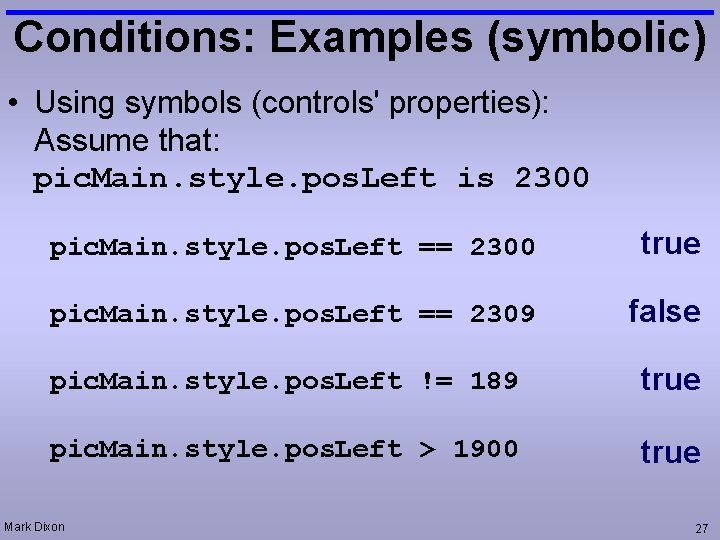 Conditions: Examples (symbolic)

• Using symbols (controls' properties):
Assume that:
picMain.style.posLeft is 2300

picMain.style.posLeft == 2300 true

picMain.style.posLeft == 2309 false

picMain.style.posLeft != 189 true

picMain.style.posLeft > 1900 true

Mark Dixon

27